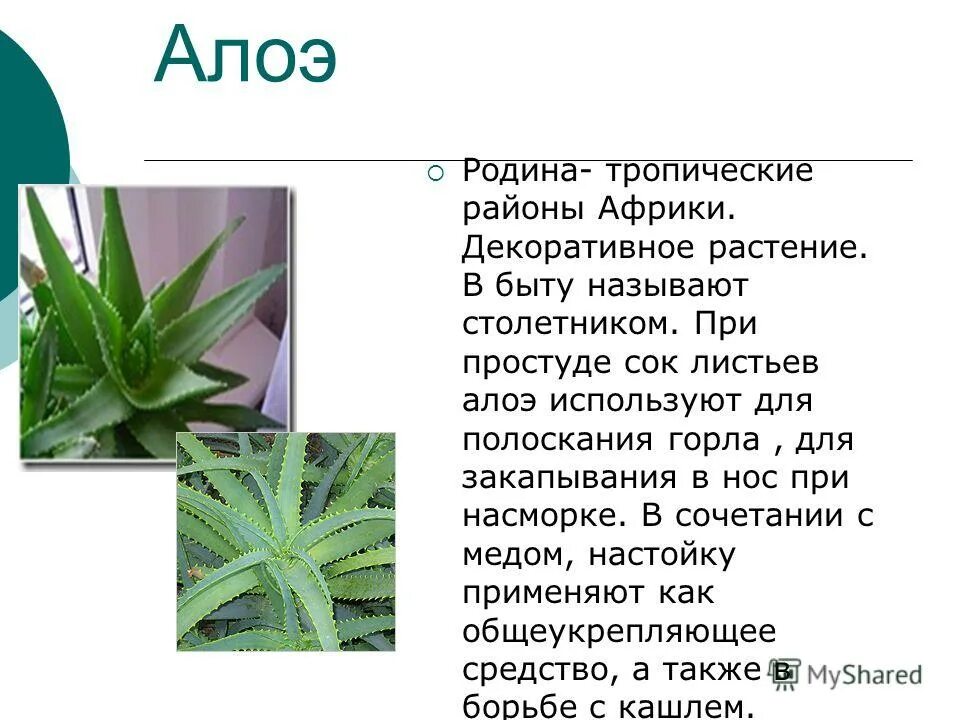 Алоэ

Родина- тропические районы Африки. Декоративное растение. В быту называют столетником. При простуде сок листьев алоэ используют для полоскания горла , для закапывания в нос при насморке. В сочетании с медом, настойку применяют как общеукрепляющее средство, а также в борьбе с кашлем.

MyShared